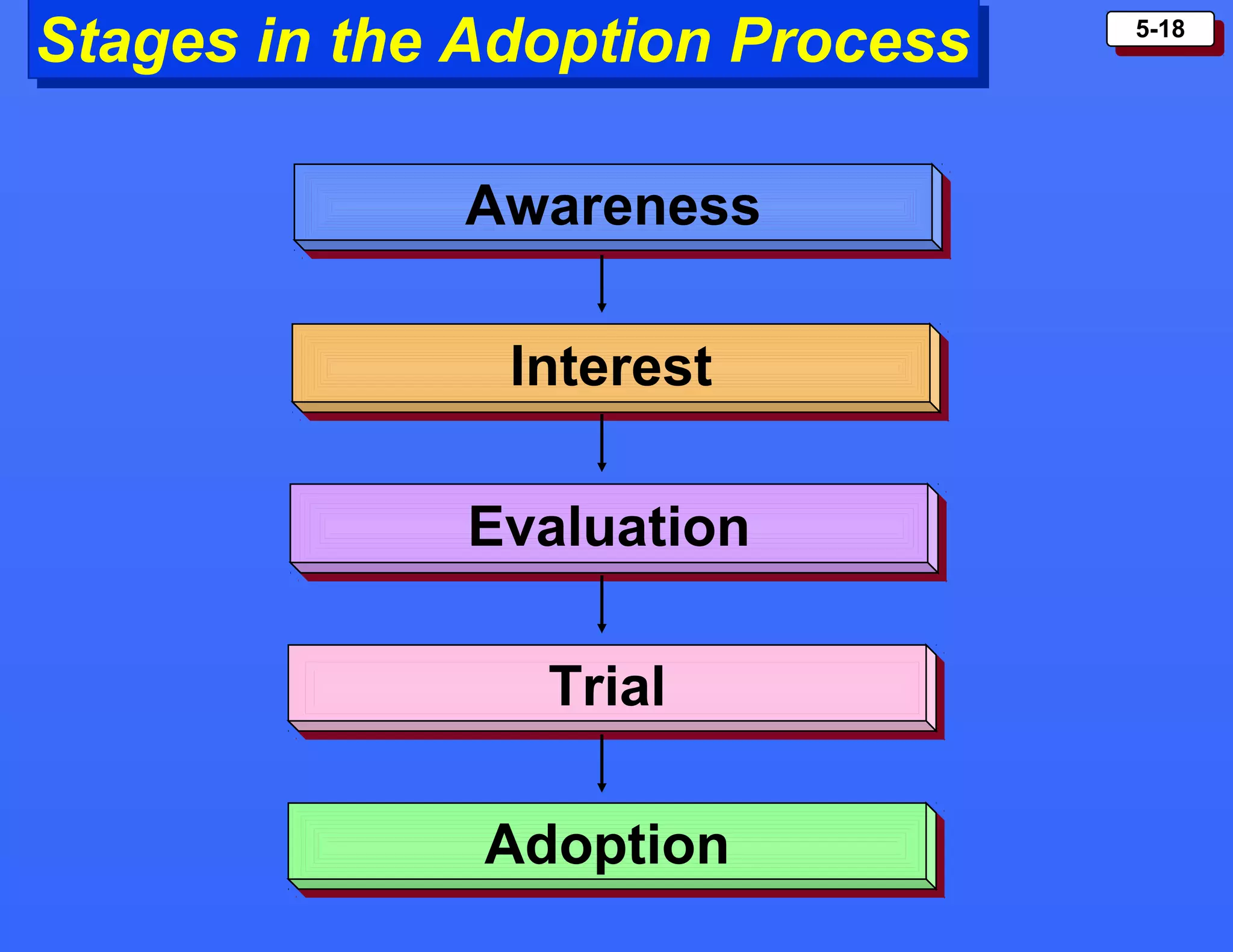 Stages in the Adoption Process

5-18

Awareness

Interest

Evaluation

Trial

Adoption